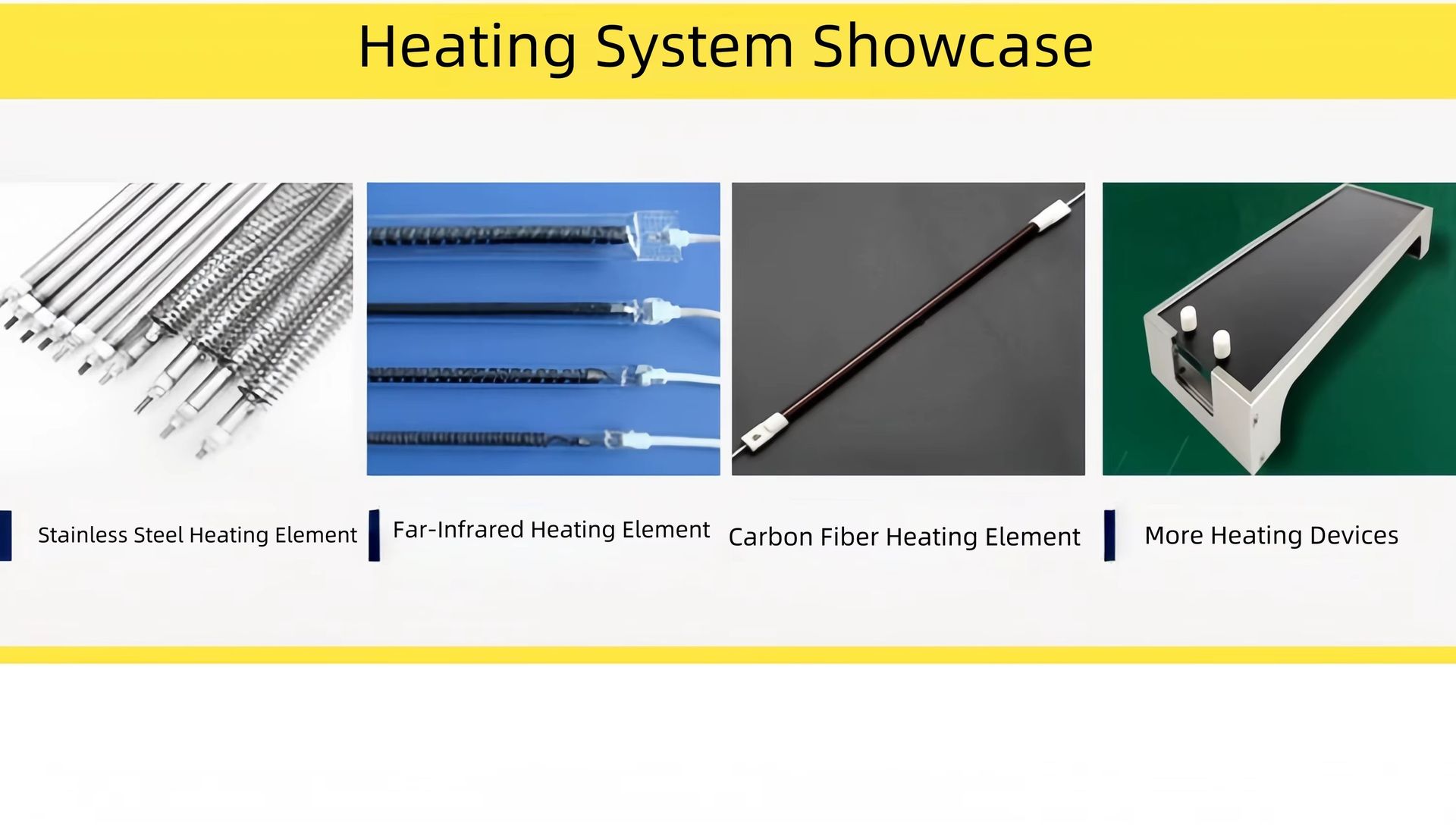 Heating System Showcase

Stainless Steel Heating Element

Far-Infrared Heating Element

Carbon Fiber Heating Element

More Heating Devices